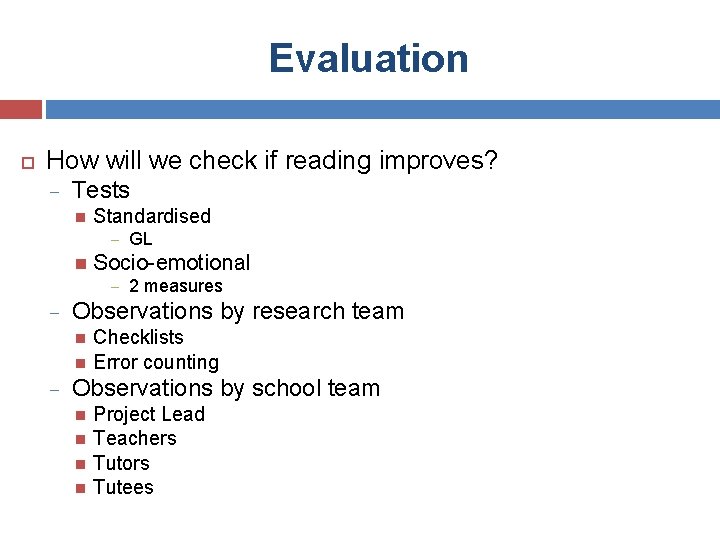 Evaluation

How will we check if reading improves?
– Tests
 Standardised
 – GL
 Socio-emotional
 – 2 measures
– Observations by research team
 Checklists
 Error counting
– Observations by school team
 Project Lead
 Teachers
 Tutors
 Tutees